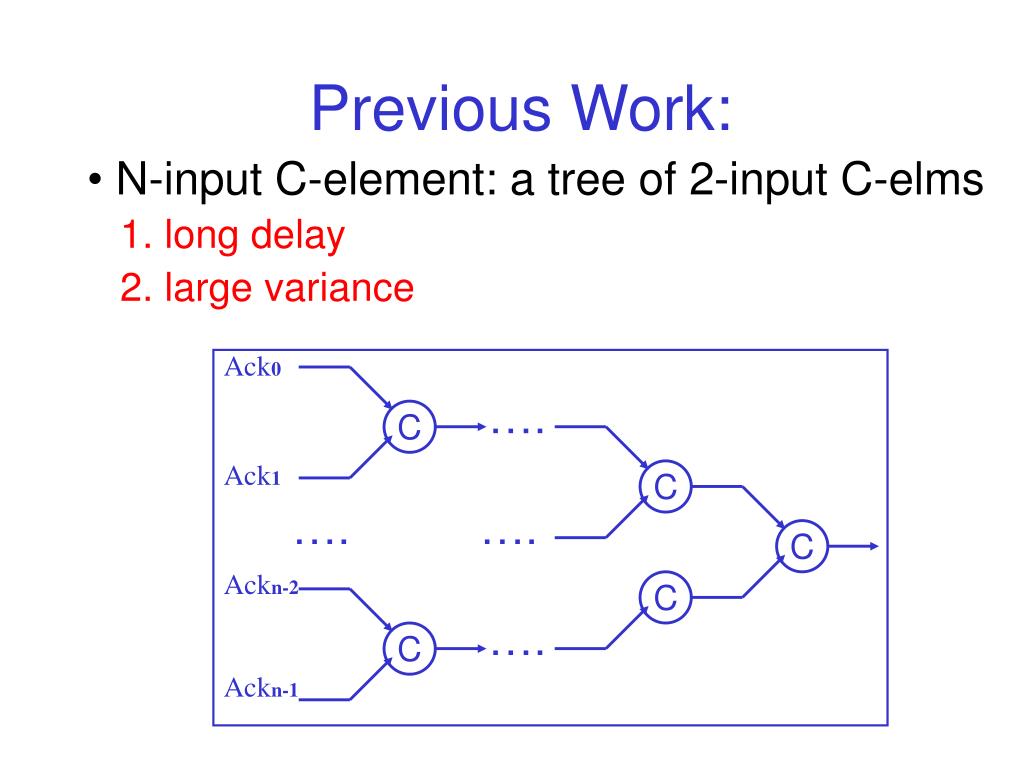 Previous Work:

• N-input C-element: a tree of 2-input C-elms

1. long delay

2. large variance

Ack0

C

….

Ack1

C

….

….

C

Ackn-2

C

C

….

Ackn-1